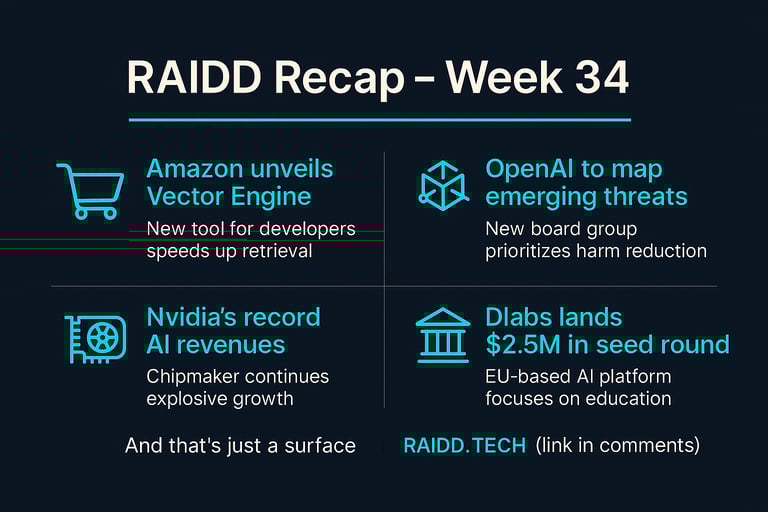 RAIDD Recap – Week 34

Amazon unveils Vector Engine

New tool for developers speeds up retrieval

OpenAI to map emerging threats

New board group prioritizes harm reduction

Nvidia's record AI revenues

Chipmaker continues explosive growth

Dlabs lands $2.5M in seed round

EU-based AI platform focuses on education

And that's just a surface

RAIDD.TECH (link in comments)